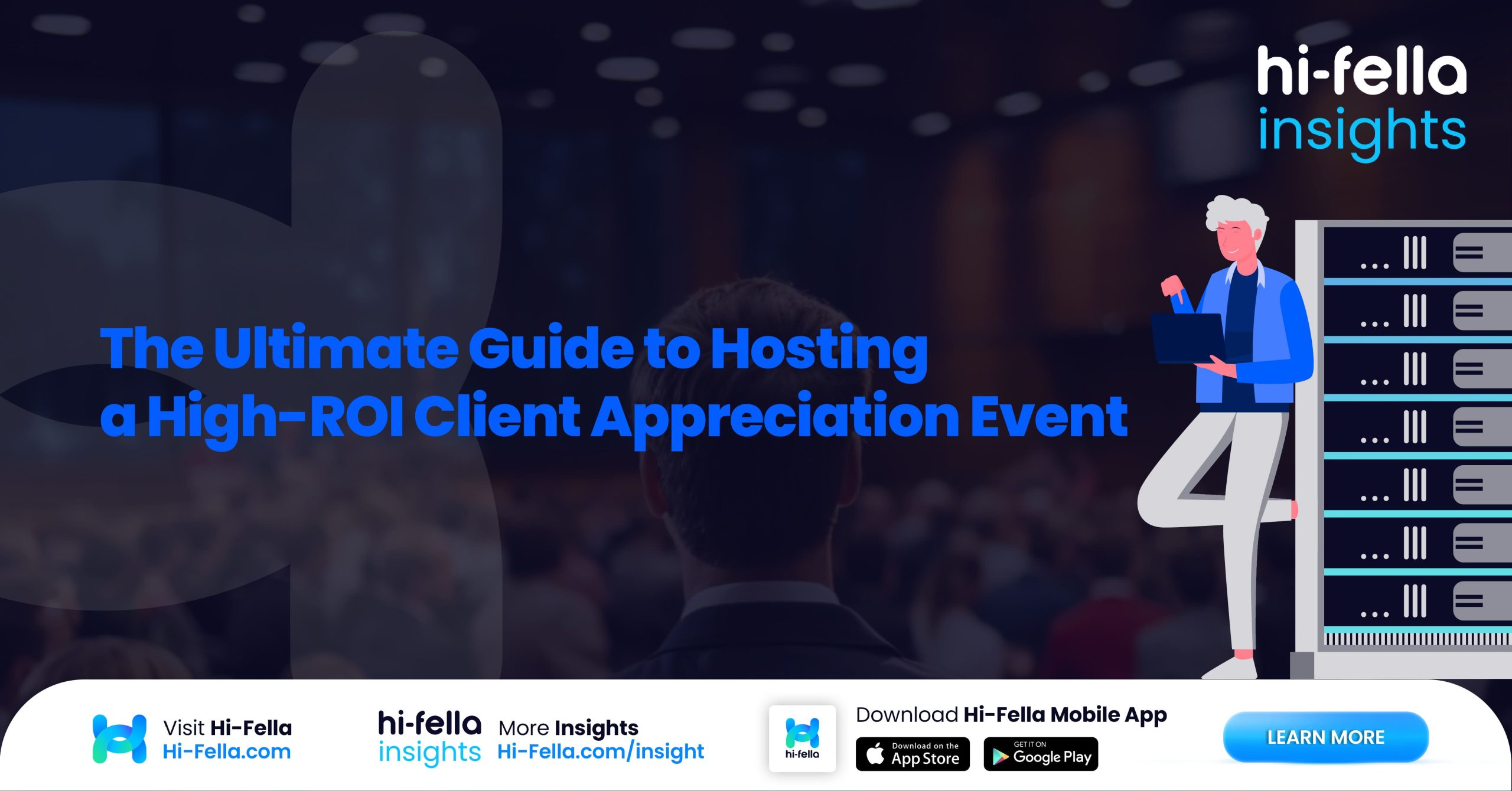 hi-fella
insights

The Ultimate Guide to Hosting a High-ROI Client Appreciation Event

Visit Hi-Fella
Hi-Fella.com

hi-fella
insights

More Insights
Hi-Fella.com/insight

hi-fella

Download Hi-Fella Mobile App

Download on the App Store

GET IT ON Google Play

LEARN MORE